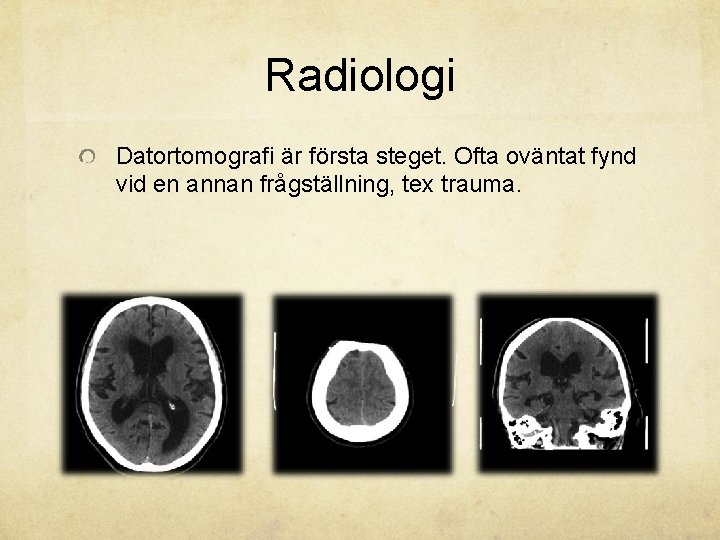 Radiologi

Datortomografi är första steget. Ofta oväntat fynd vid en annan frågställning, tex trauma.